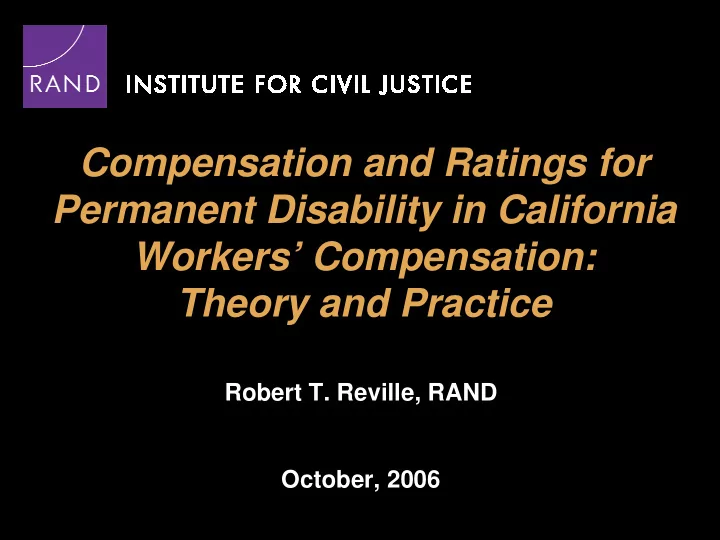 RAND INSTITUTE FOR CIVIL JUSTICE

Compensation and Ratings for Permanent Disability in California Workers' Compensation: Theory and Practice

Robert T. Reville, RAND

October, 2006